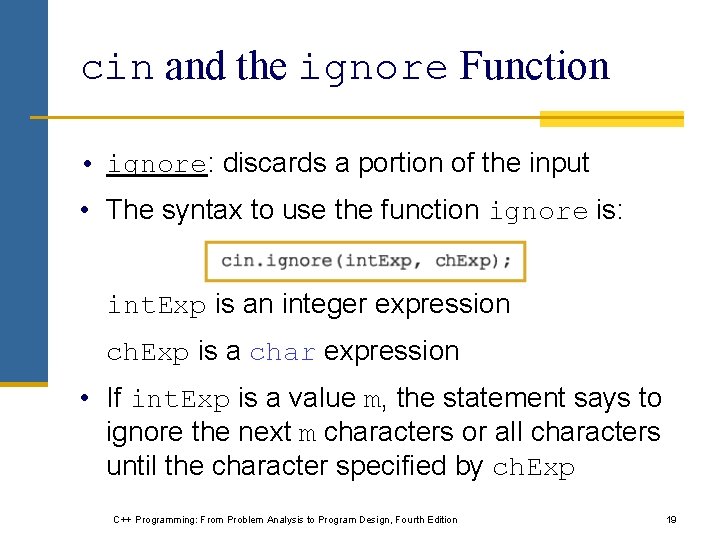 cin and the ignore Function

• ignore: discards a portion of the input
• The syntax to use the function ignore is:

cin.ignore(intExp, chExp);

intExp is an integer expression

chExp is a char expression

• If intExp is a value m, the statement says to ignore the next m characters or all characters until the character specified by chExp

C++ Programming: From Problem Analysis to Program Design, Fourth Edition

19